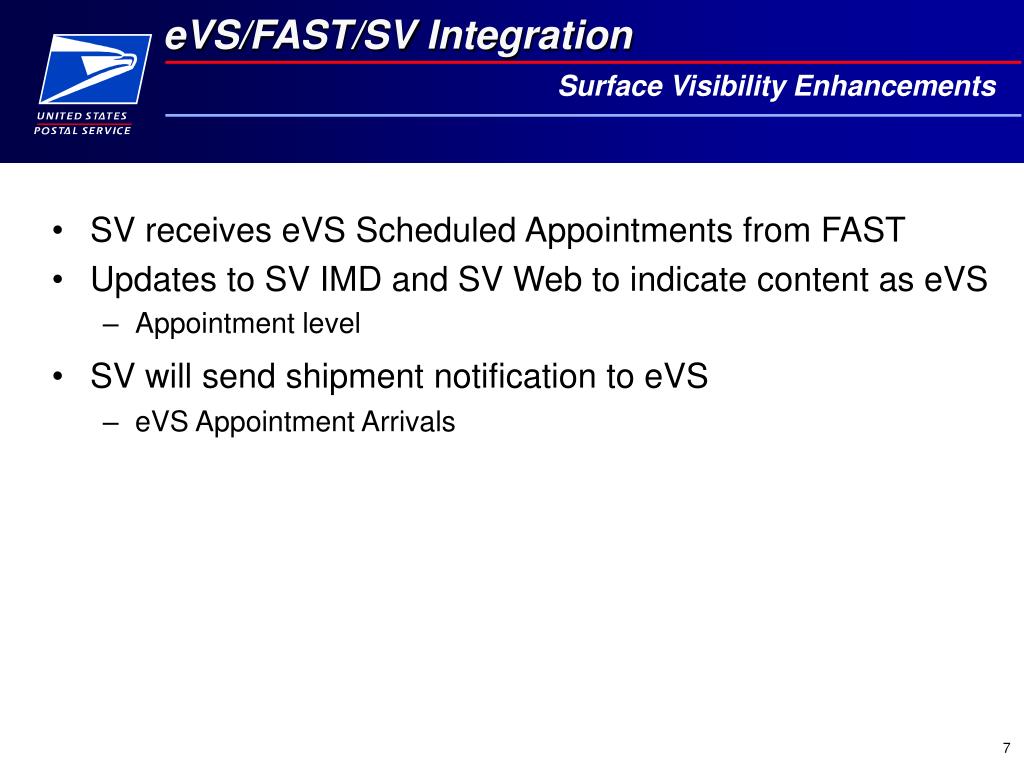 UNITED STATES
POSTAL SERVICE

eVS/FAST/SV Integration

Surface Visibility Enhancements

• SV receives eVS Scheduled Appointments from FAST
• Updates to SV IMD and SV Web to indicate content as eVS
– Appointment level
• SV will send shipment notification to eVS
– eVS Appointment Arrivals

7